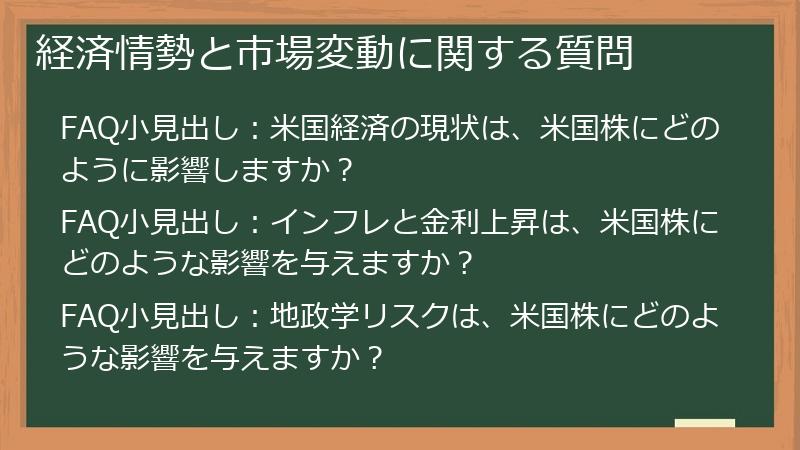 経済情勢と市場変動に関する質問

FAQ小見出し：米国経済の現状は、米国株にどのように影響しますか？

FAQ小見出し：インフレと金利上昇は、米国株にどのような影響を与えますか？

FAQ小見出し：地政学リスクは、米国株にどのような影響を与えますか？